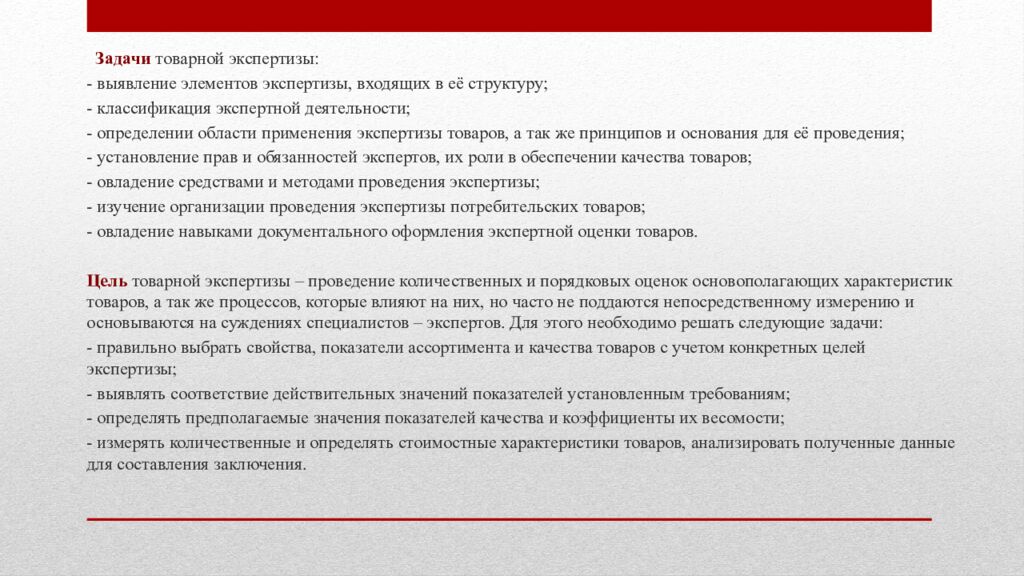 Задачи товарной экспертизы:
- выявление элементов экспертизы, входящих в её структуру;
- классификация экспертной деятельности;
- определении области применения экспертизы товаров, а так же принципов и основания для её проведения;
- установление прав и обязанностей экспертов, их роли в обеспечении качества товаров;
- овладение средствами и методами проведения экспертизы;
- изучение организации проведения экспертизы потребительских товаров;
- овладение навыками документального оформления экспертной оценки товаров.

Цель товарной экспертизы – проведение количественных и порядковых оценок основополагающих характеристик товаров, а так же процессов, которые влияют на них, но часто не поддаются непосредственному измерению и основываются на суждениях специалистов – экспертов. Для этого необходимо решать следующие задачи:
- правильно выбрать свойства, показатели ассортимента и качества товаров с учетом конкретных целей экспертизы;
- выявлять соответствие действительных значений показателей установленным требованиям;
- определять предполагаемые значения показателей качества и коэффициенты их весомости;
- измерять количественные и определять стоимостные характеристики товаров, анализировать полученные данные для составления заключения.